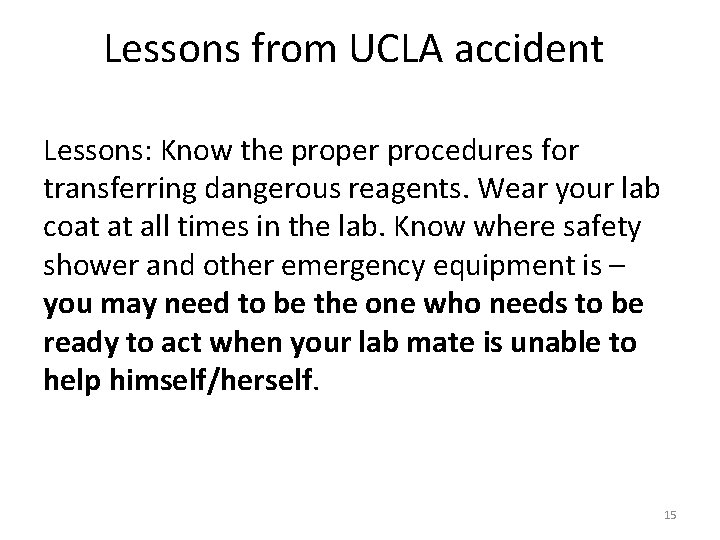 Lessons from UCLA accident

Lessons: Know the proper procedures for transferring dangerous reagents. Wear your lab coat at all times in the lab. Know where safety shower and other emergency equipment is – you may need to be the one who needs to be ready to act when your lab mate is unable to help himself/herself.

15